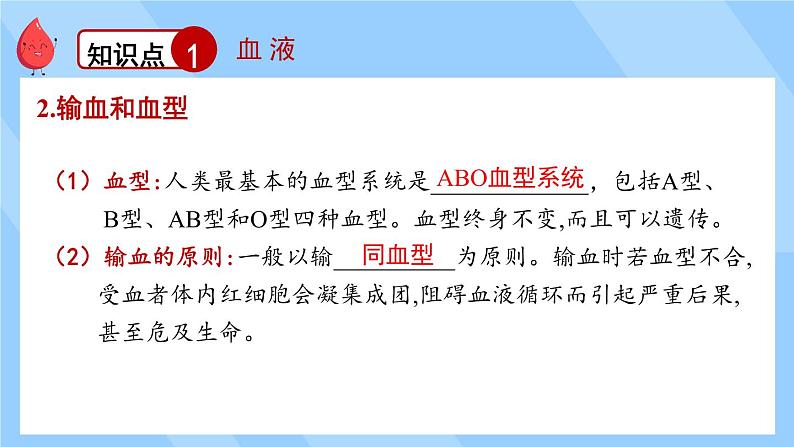 知识点 1 血液

2.输血和血型

（1）血型：人类最基本的血型系统是ABO血型系统，包括A型、B型、AB型和O型四种血型。血型终身不变,而且可以遗传。

（2）输血的原则：一般以输同血型为原则。输血时若血型不合，受血者体内红细胞会凝集成团,阻碍血液循环而引起严重后果，甚至危及生命。